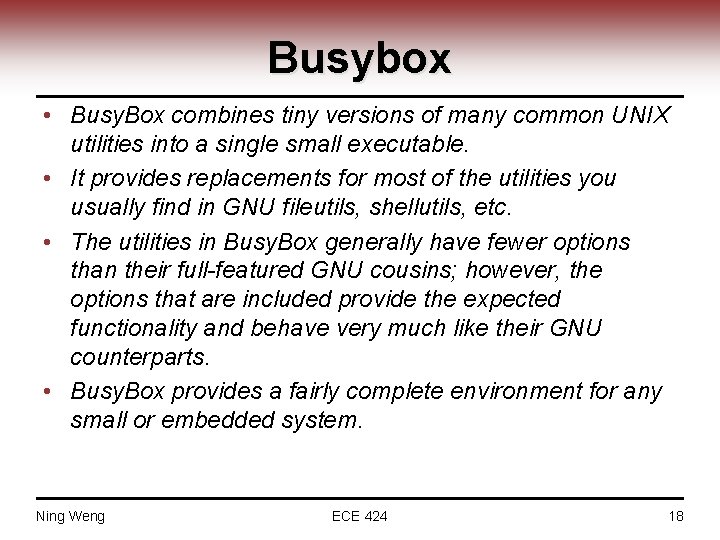 Busybox

• BusyBox combines tiny versions of many common UNIX utilities into a single small executable.

• It provides replacements for most of the utilities you usually find in GNU fileutils, shellutils, etc.

• The utilities in BusyBox generally have fewer options than their full-featured GNU cousins; however, the options that are included provide the expected functionality and behave very much like their GNU counterparts.

• BusyBox provides a fairly complete environment for any small or embedded system.

Ning Weng ECE 424 18